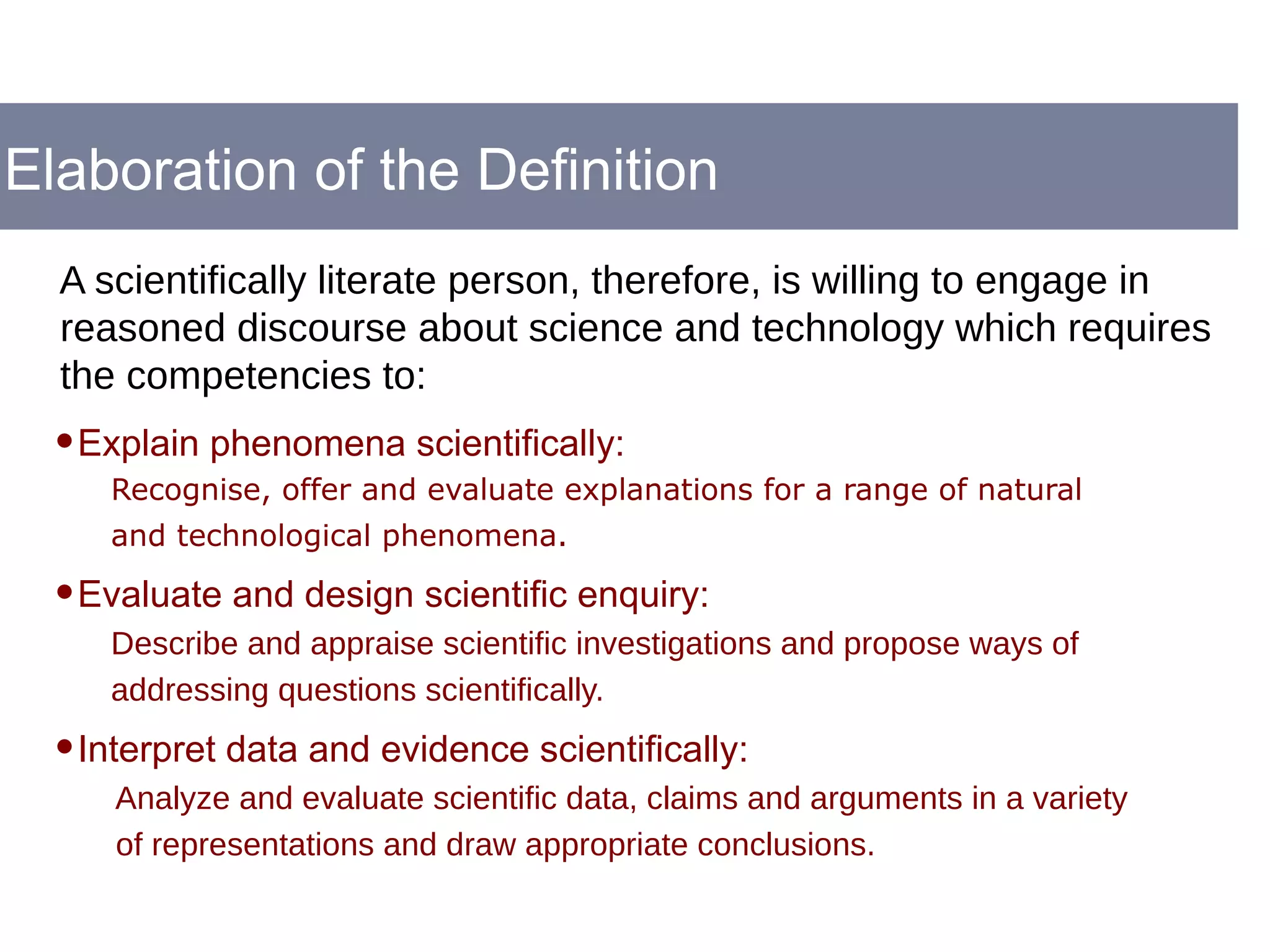 Elaboration of the Definition

A scientifically literate person, therefore, is willing to engage in reasoned discourse about science and technology which requires the competencies to:

• Explain phenomena scientifically:

Recognise, offer and evaluate explanations for a range of natural and technological phenomena.

• Evaluate and design scientific enquiry:

Describe and appraise scientific investigations and propose ways of addressing questions scientifically.

• Interpret data and evidence scientifically:

Analyze and evaluate scientific data, claims and arguments in a variety of representations and draw appropriate conclusions.